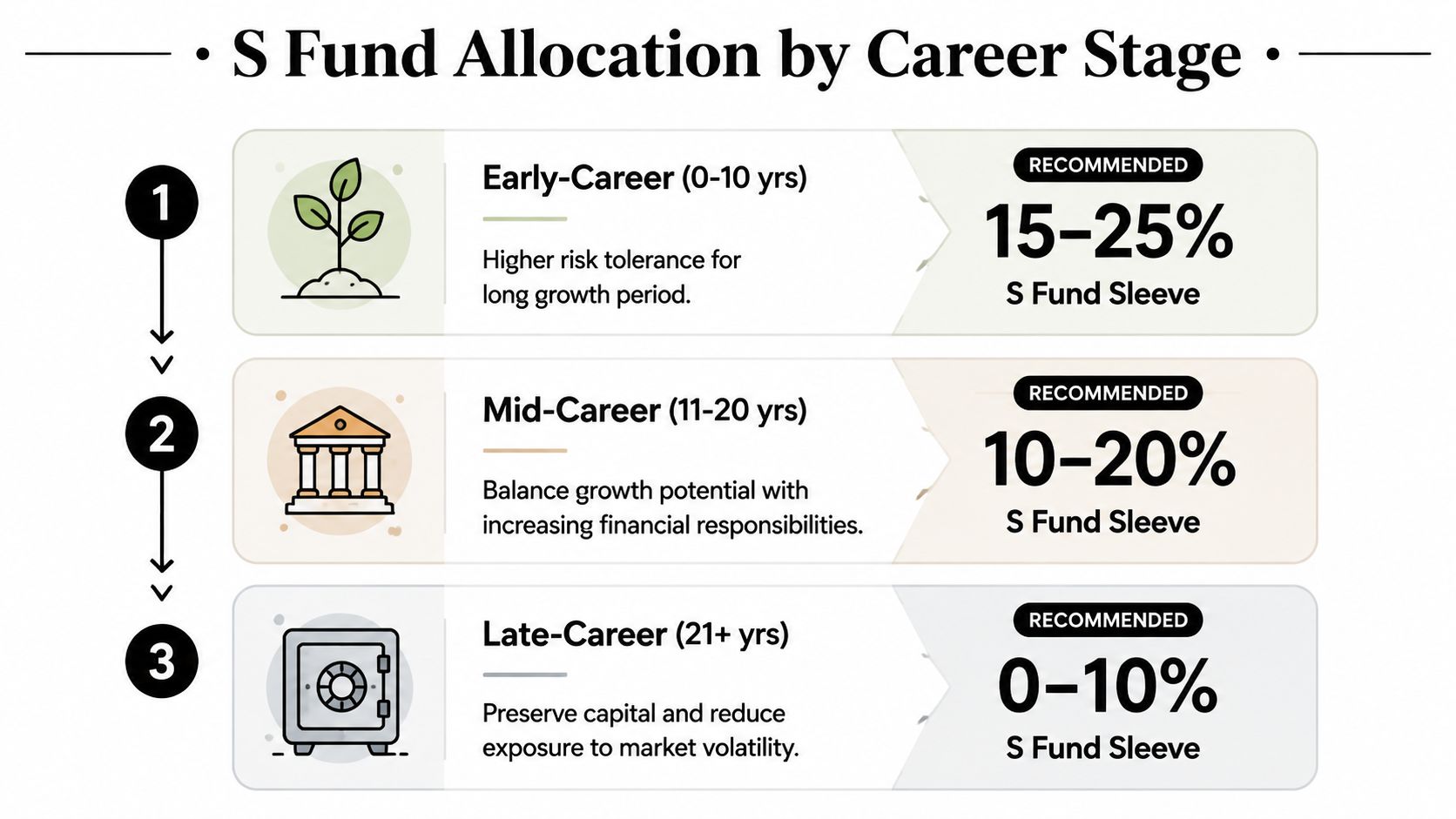 • S Fund Allocation by Career Stage •

1

Early-Career (0-10 yrs)

Higher risk tolerance for long growth period.

RECOMMENDED

15–25%

S Fund Sleeve

2

Mid-Career (11-20 yrs)

Balance growth potential with increasing financial responsibilities.

RECOMMENDED

10–20%

S Fund Sleeve

3

Late-Career (21+ yrs)

Preserve capital and reduce exposure to market volatility.

RECOMMENDED

0–10%

S Fund Sleeve